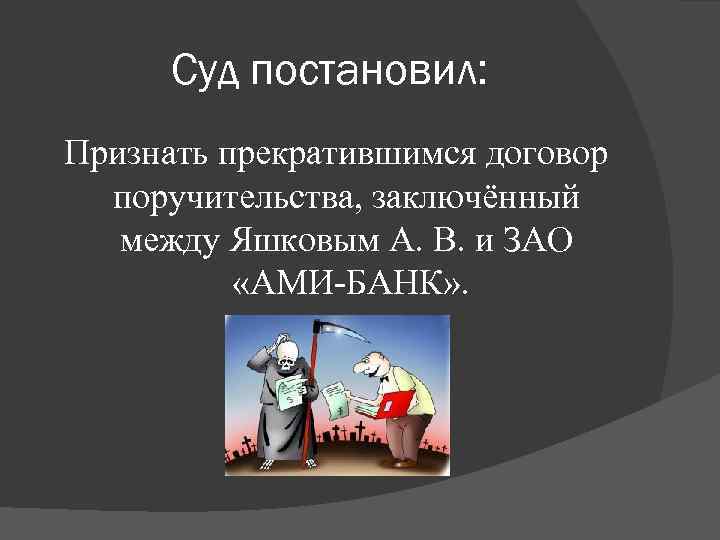 Суд постановил:

Признать прекратившимся договор поручительства, заключённый между Яшковым А. В. и ЗАО «АМИ-БАНК».